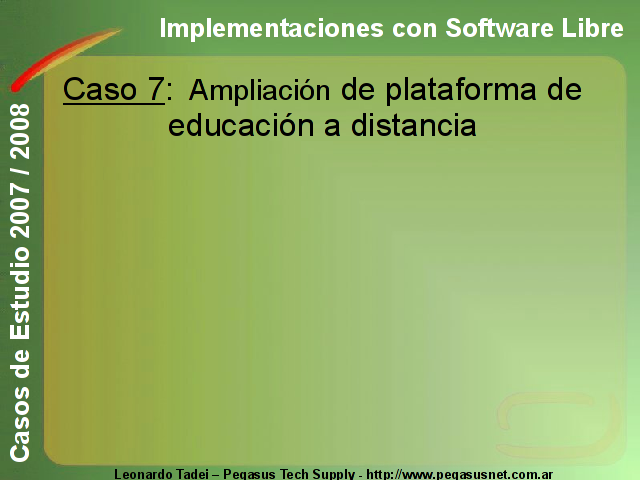 Implementaciones con Software Libre

Casos de Estudio 2007 / 2008

Caso 7: Ampliación de plataforma de educación a distancia

Leonardo Tadei – Pegasus Tech Supply - http://www.pegasusnet.com.ar